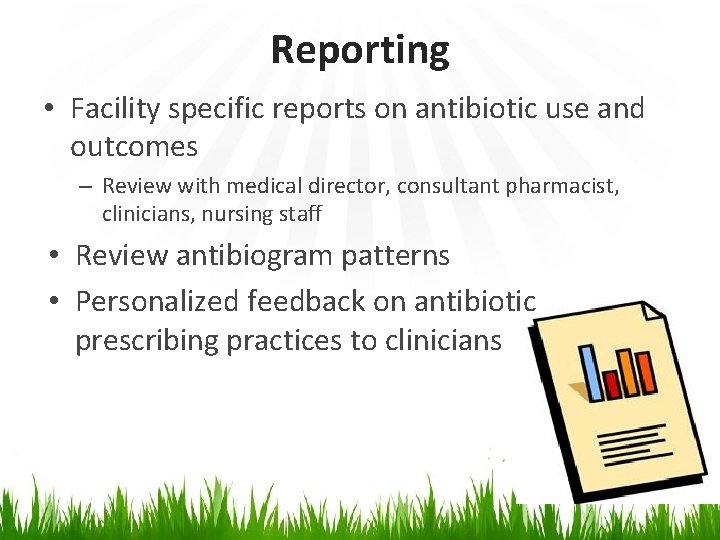 Reporting

• Facility specific reports on antibiotic use and outcomes

– Review with medical director, consultant pharmacist, clinicians, nursing staff

• Review antibiogram patterns

• Personalized feedback on antibiotic prescribing practices to clinicians